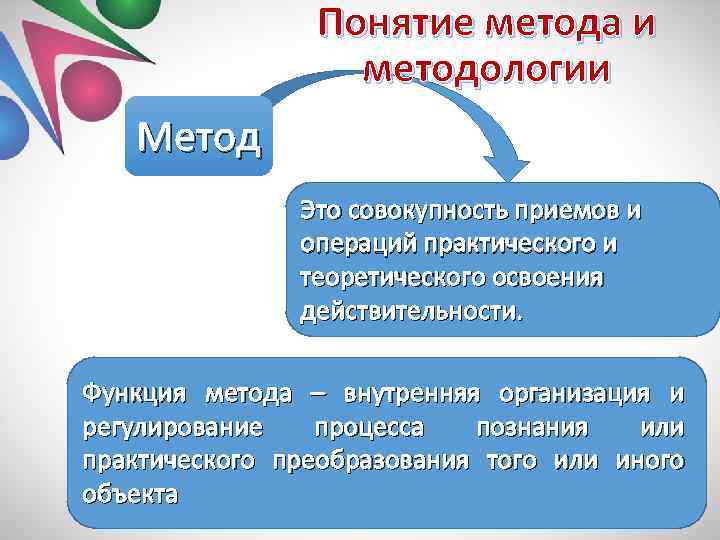 Понятие метода и методологии

Метод

Это совокупность приемов и операций практического и теоретического освоения действительности.

Функция метода – внутренняя организация и регулирование процесса познания или практического преобразования того или иного объекта